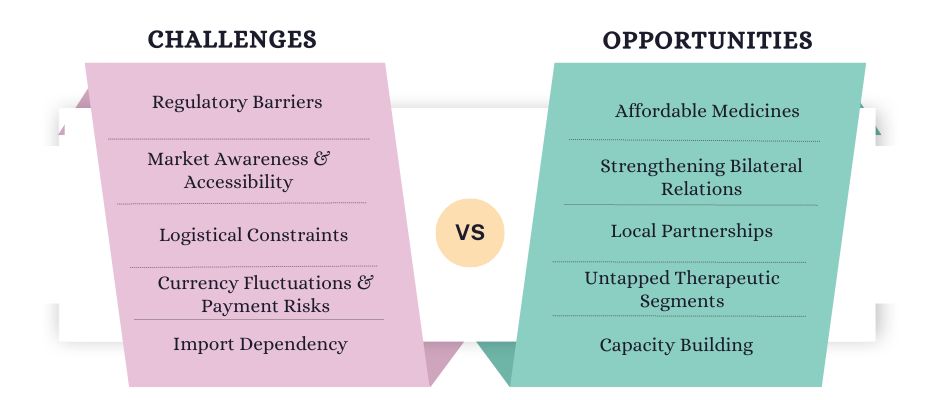 CHALLENGES

Regulatory Barriers

Market Awareness & Accessibility

Logistical Constraints

Currency Fluctuations & Payment Risks

Import Dependency

VS

OPPORTUNITIES

Affordable Medicines

Strengthening Bilateral Relations

Local Partnerships

Untapped Therapeutic Segments

Capacity Building